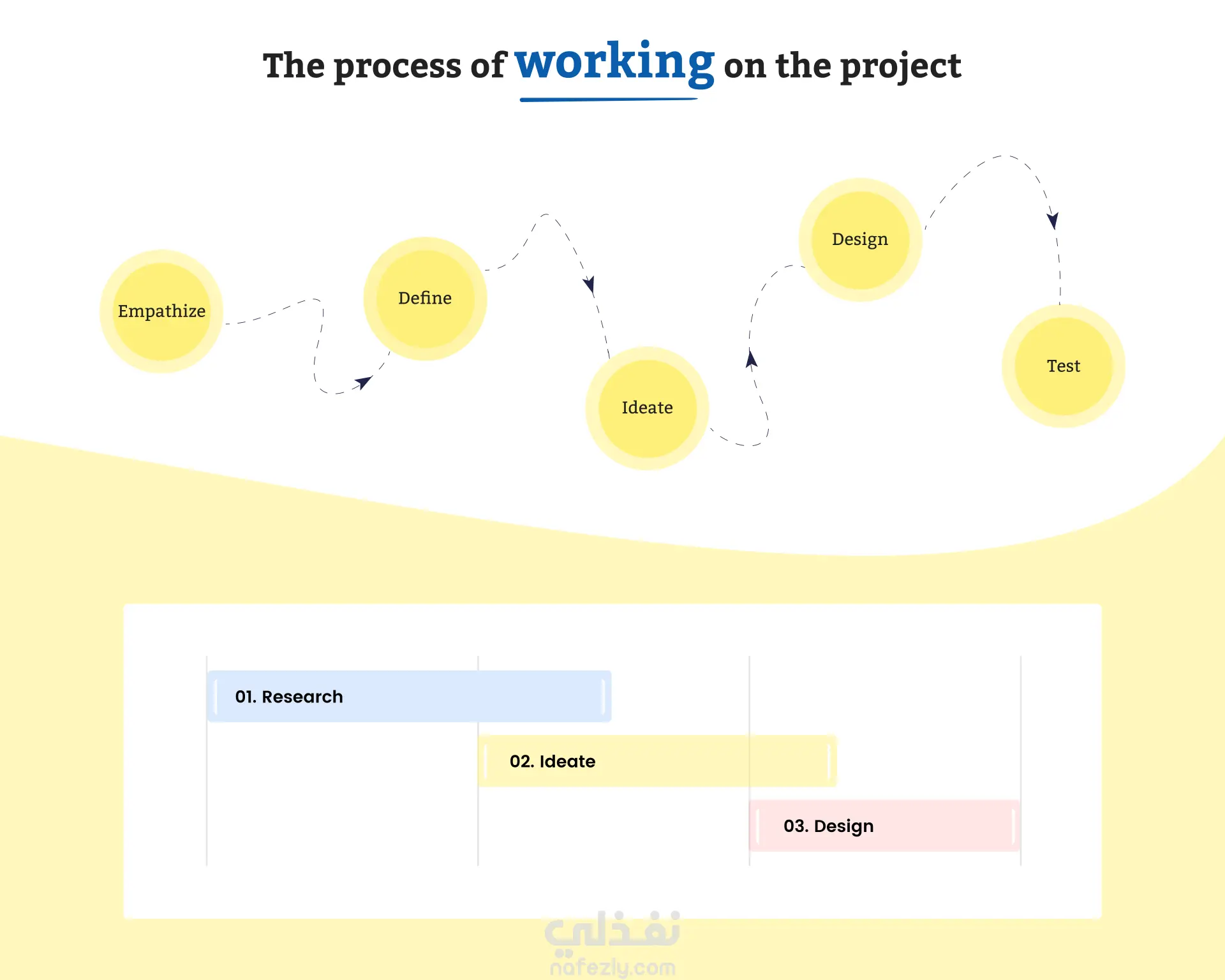 The process of working on the project

Empathize

Define

Ideate

Design

Test

01. Research

02. Ideate

03. Design

نفذلي
nafezly.com